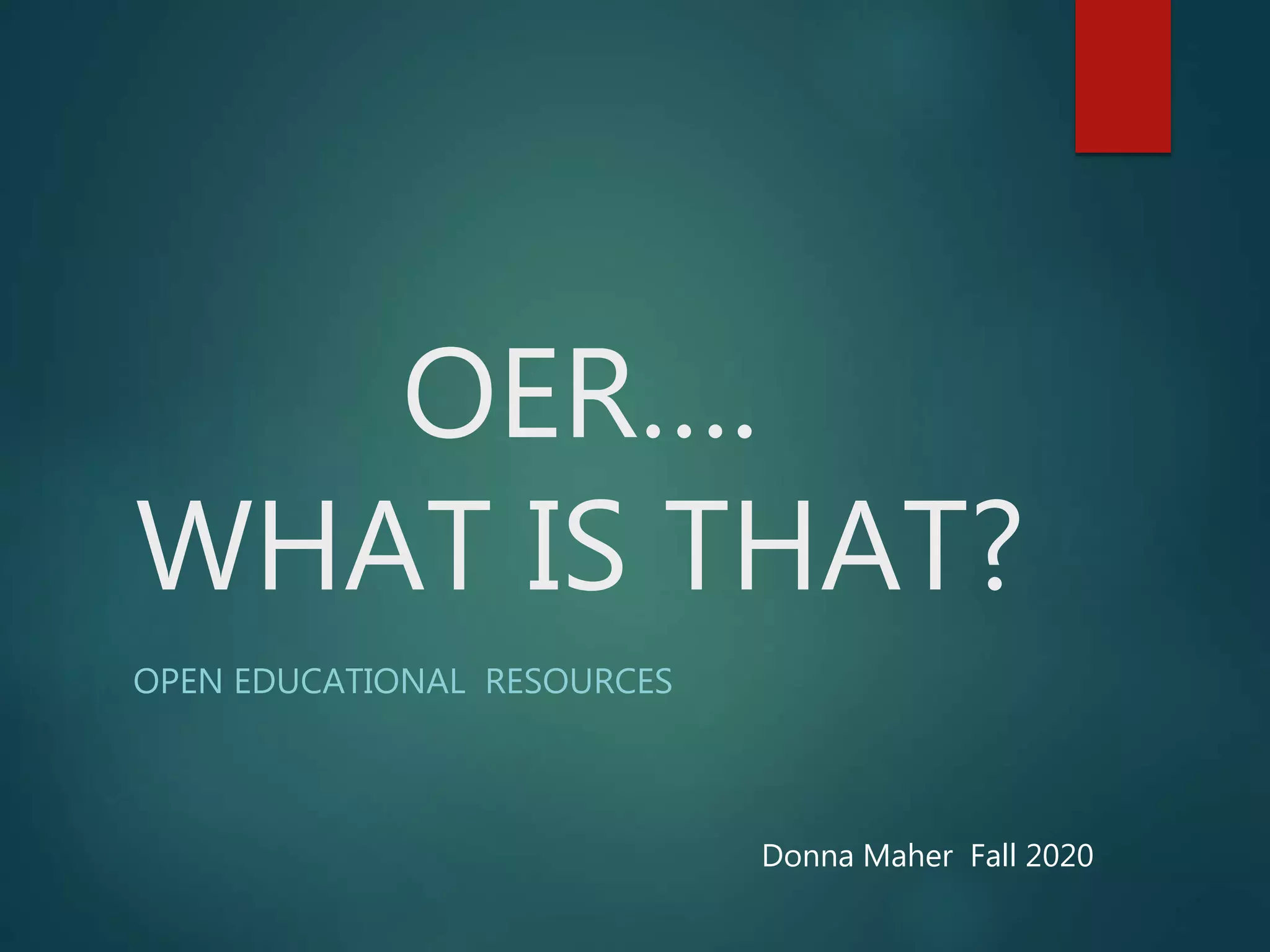 OER….
WHAT IS THAT?

OPEN EDUCATIONAL RESOURCES

Donna Maher Fall 2020